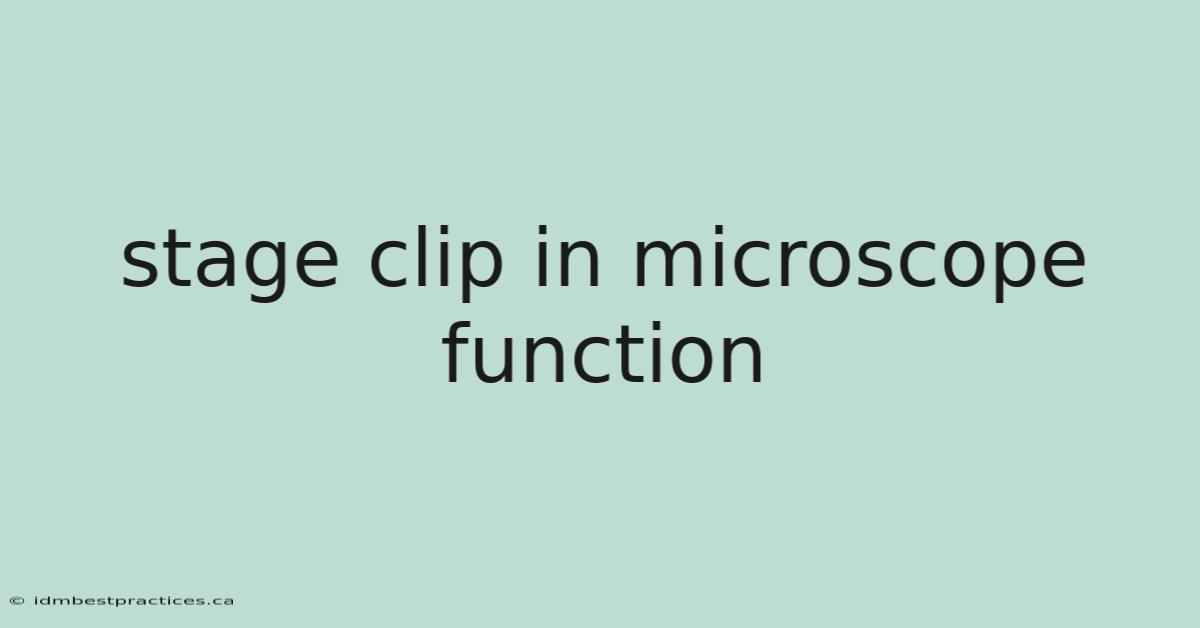 stage clip in microscope function

© idmbestpractices.ca